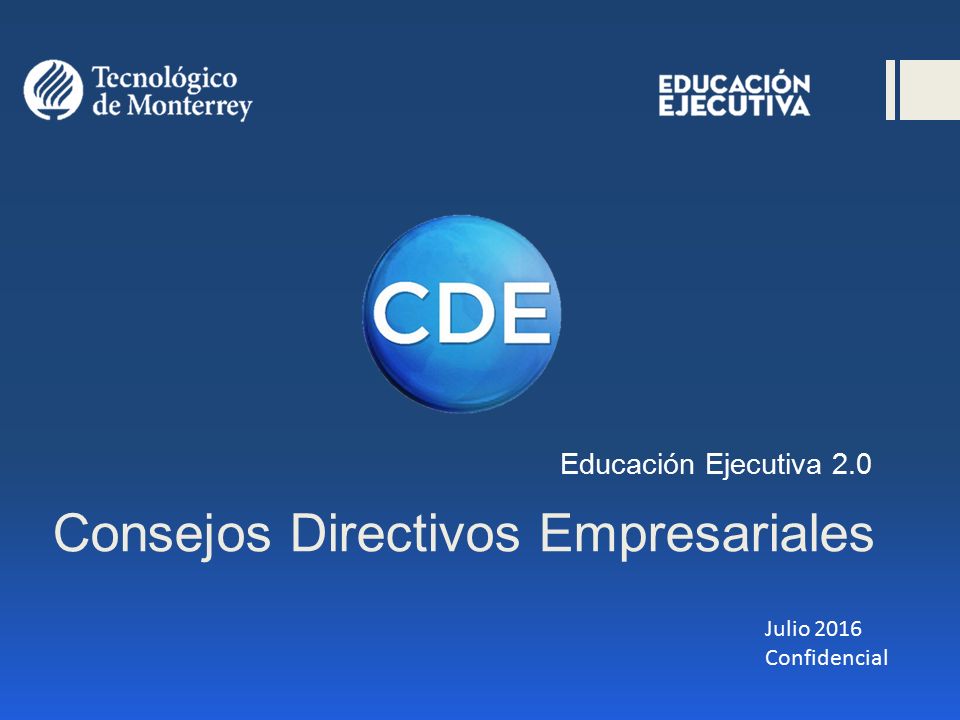 Tecnológico de Monterrey

EDUCACIÓN EJECUTIVA

CDE

Educación Ejecutiva 2.0

Consejos Directivos Empresariales

Julio 2016
Confidencial